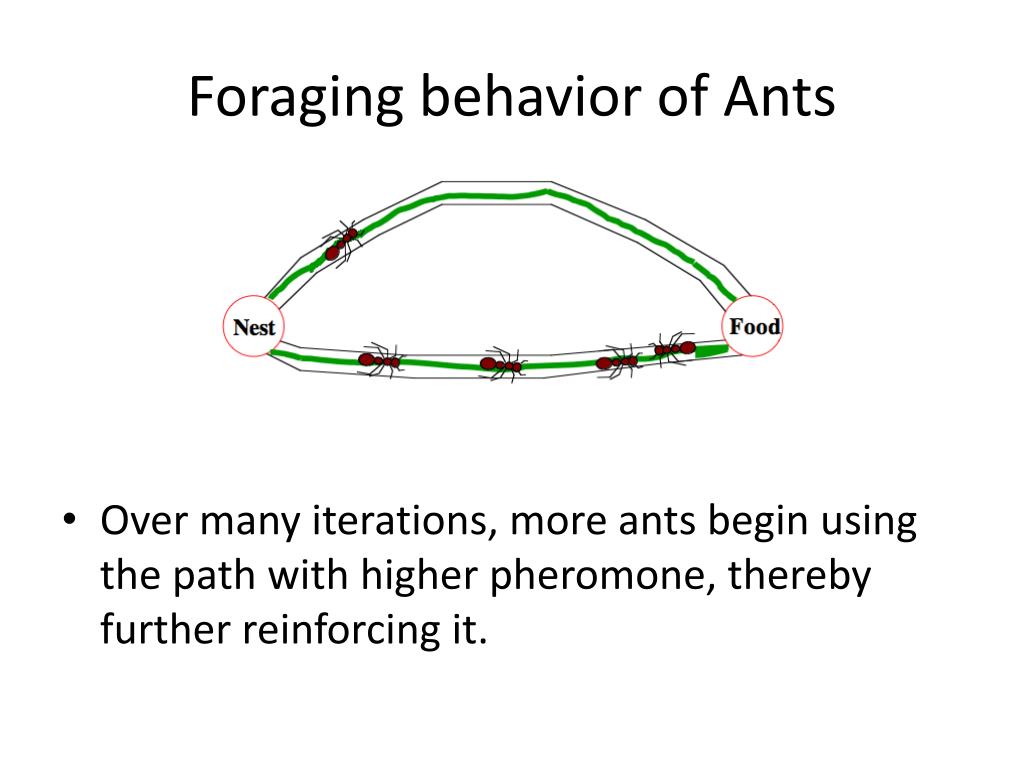 Foraging behavior of Ants

Nest

Food

• Over many iterations, more ants begin using the path with higher pheromone, thereby further reinforcing it.